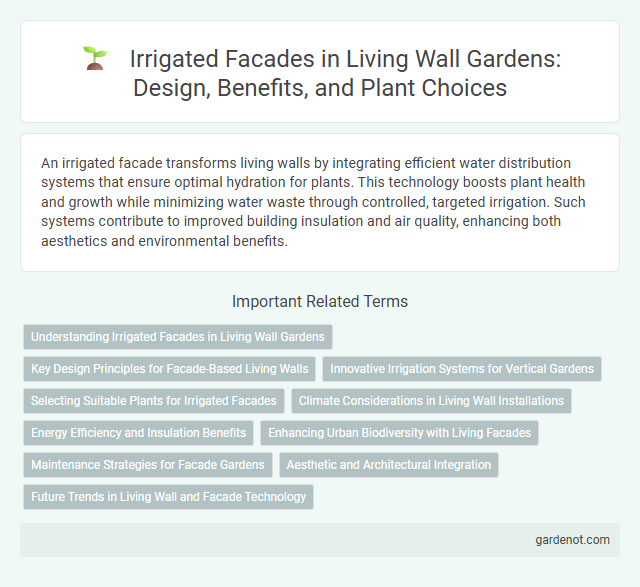 Irrigated Facades in Living Wall Gardens: Design, Benefits, and Plant Choices

An irrigated facade transforms living walls by integrating efficient water distribution systems that ensure optimal hydration for plants. This technology boosts plant health and growth while minimizing water waste through controlled, targeted irrigation. Such systems contribute to improved building insulation and air quality, enhancing both aesthetics and environmental benefits.

Important Related Terms

Understanding Irrigated Facades in Living Wall Gardens

Key Design Principles for Facade-Based Living Walls

Innovative Irrigation Systems for Vertical Gardens

Selecting Suitable Plants for Irrigated Facades

Climate Considerations in Living Wall Installations

Energy Efficiency and Insulation Benefits

Enhancing Urban Biodiversity with Living Facades

Maintenance Strategies for Facade Gardens

Aesthetic and Architectural Integration

Future Trends in Living Wall and Facade Technology

gardenot.com